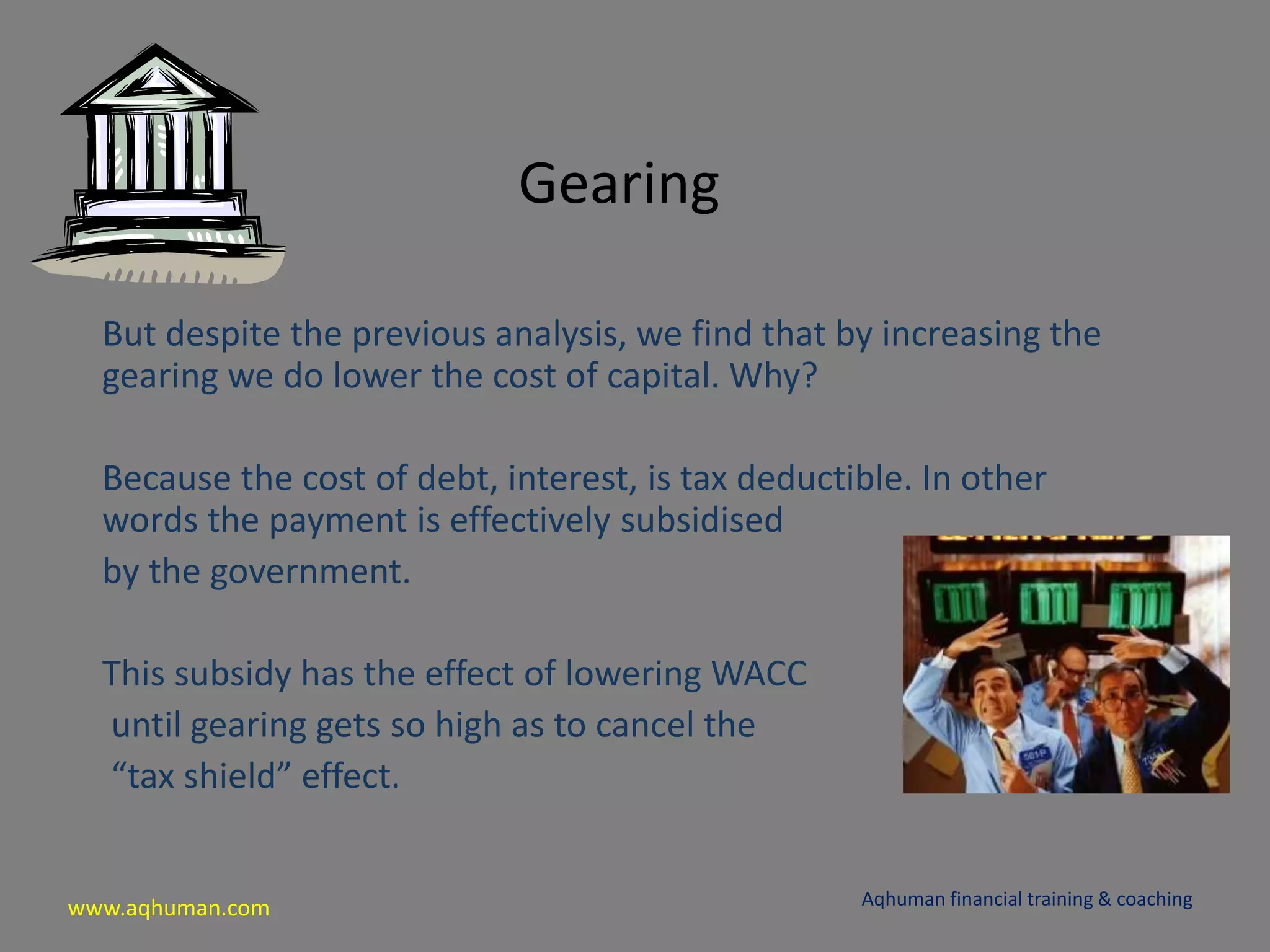 Gearing

But despite the previous analysis, we find that by increasing the gearing we do lower the cost of capital. Why?

Because the cost of debt, interest, is tax deductible. In other words the payment is effectively subsidised
by the government.

This subsidy has the effect of lowering WACC
until gearing gets so high as to cancel the
"tax shield" effect.

www.aqhuman.com

Aqhuman financial training & coaching